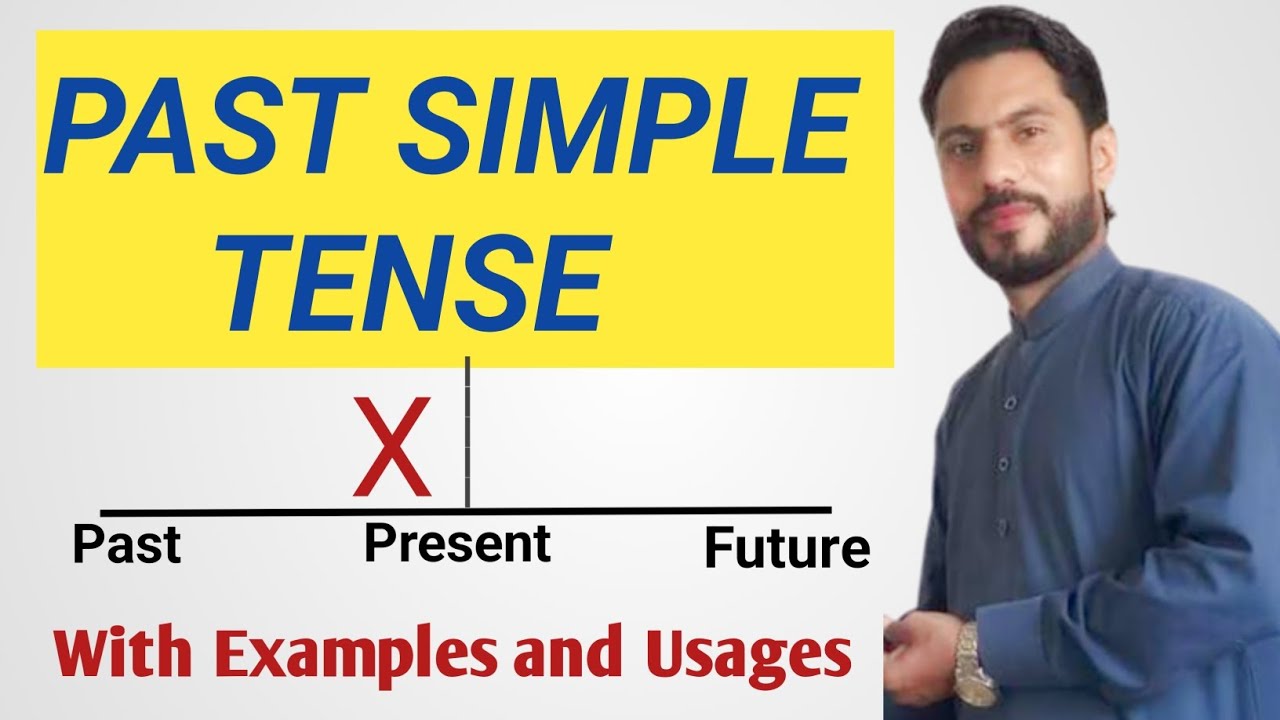 PAST SIMPLE TENSE

X

Past

Present

Future

With Examples and Usages